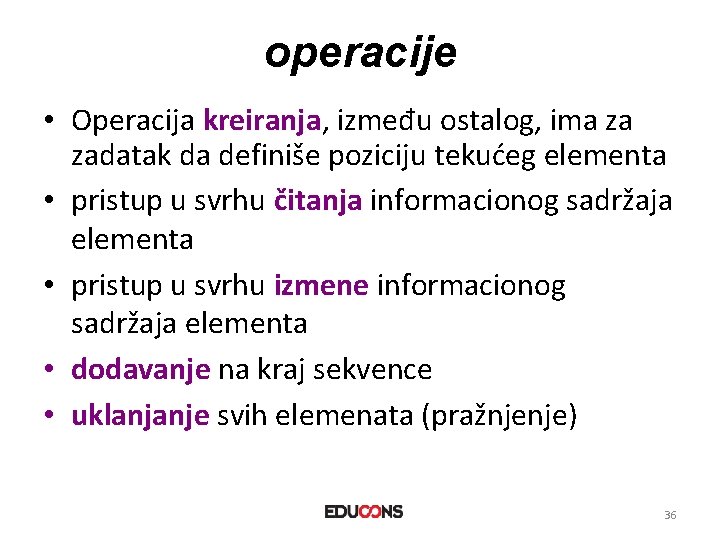 operacije

• Operacija kreiranja, između ostalog, ima za zadatak da definiše poziciju tekućeg elementa
• pristup u svrhu čitanja informacionog sadržaja elementa
• pristup u svrhu izmene informacionog sadržaja elementa
• dodavanje na kraj sekvence
• uklanjanje svih elemenata (pražnjenje)

EDUCONS

36